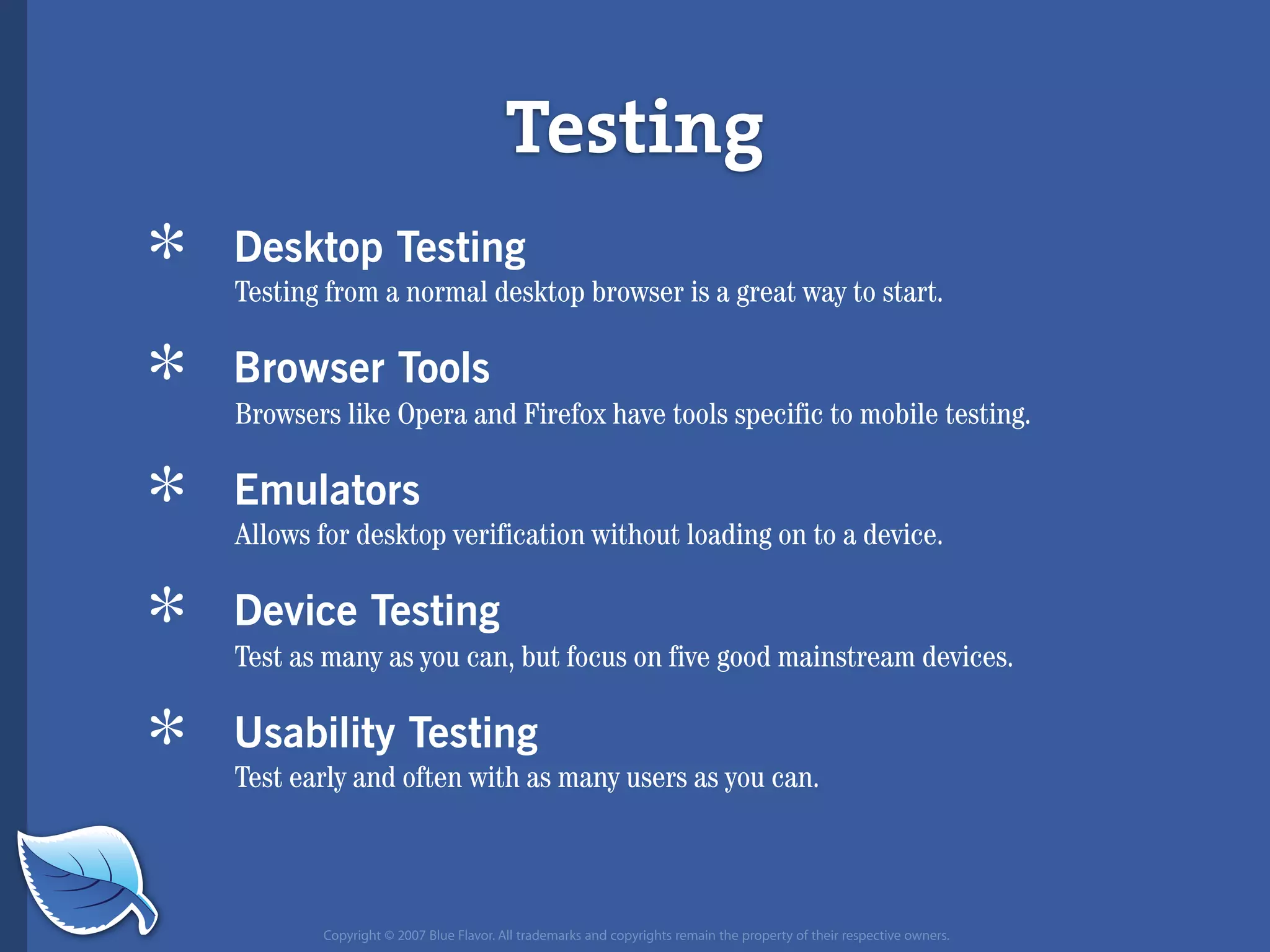 Testing

* Desktop Testing
Testing from a normal desktop browser is a great way to start.

* Browser Tools
Browsers like Opera and Firefox have tools specific to mobile testing.

* Emulators
Allows for desktop verification without loading on to a device.

* Device Testing
Test as many as you can, but focus on five good mainstream devices.

* Usability Testing
Test early and often with as many users as you can.

Copyright © 2007 Blue Flavor. All trademarks and copyrights remain the property of their respective owners.